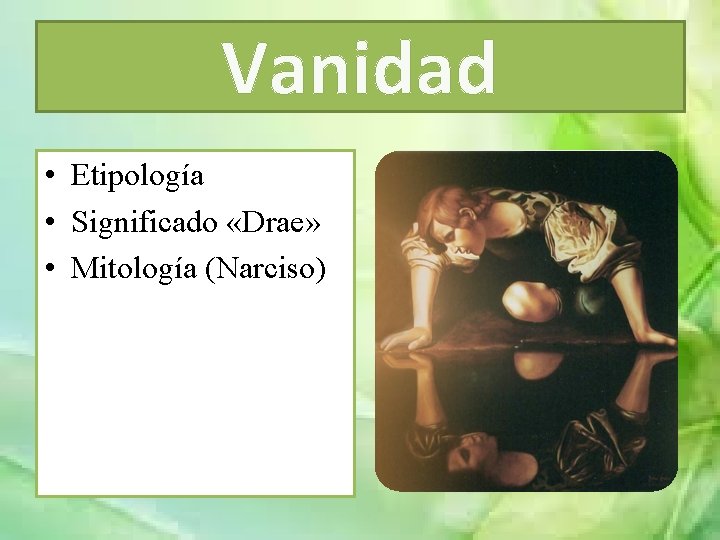 Vanidad

• Etipología
• Significado «Drae»
• Mitología (Narciso)